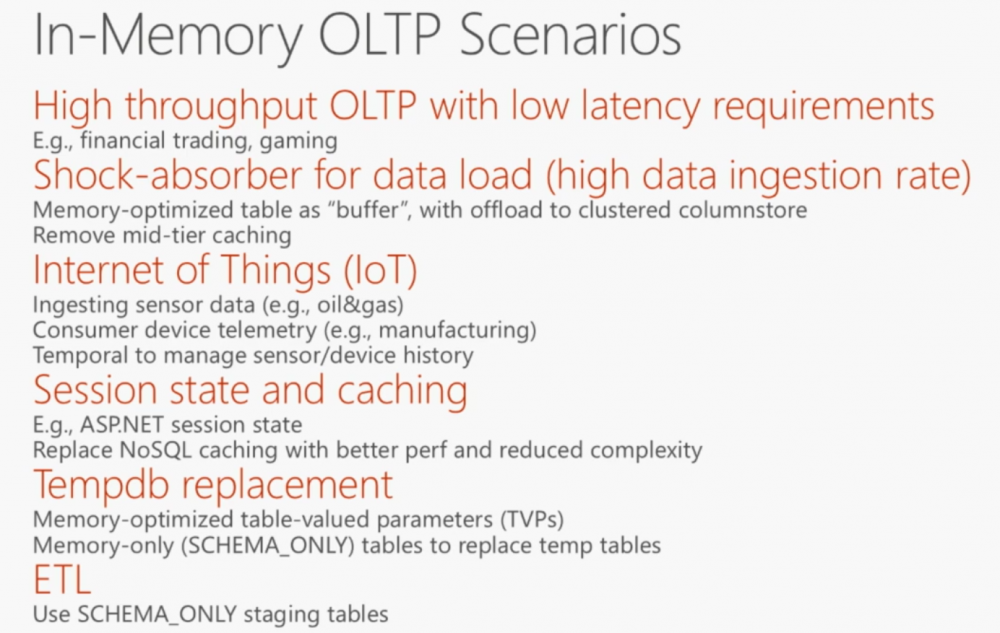 In-Memory OLTP Scenarios

High throughput OLTP with low latency requirements
E.g., financial trading, gaming

Shock-absorber for data load (high data ingestion rate)
Memory-optimized table as "buffer", with offload to clustered columnstore
Remove mid-tier caching

Internet of Things (IoT)
Ingesting sensor data (e.g., oil&gas)
Consumer device telemetry (e.g., manufacturing)
Temporal to manage sensor/device history

Session state and caching
E.g., ASP.NET session state
Replace NoSQL caching with better perf and reduced complexity

Tempdb replacement
Memory-optimized table-valued parameters (TVPs)
Memory-only (SCHEMA_ONLY) tables to replace temp tables

ETL
Use SCHEMA_ONLY staging tables